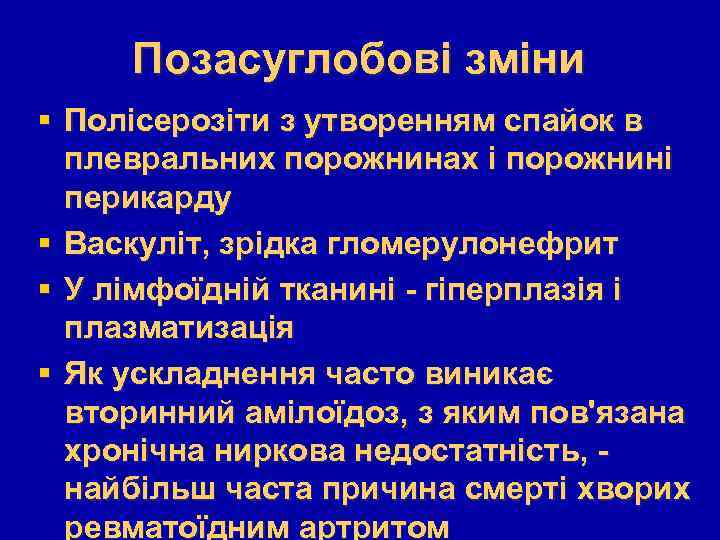 Позасуглобові зміни

▪ Полісерозіти з утворенням спайок в плевральних порожнинах і порожнині перикарду

▪ Васкуліт, зрідка гломерулонефрит

▪ У лімфоїдній тканині - гіперплазія і плазматизація

▪ Як ускладнення часто виникає вторинний амілоїдоз, з яким пов'язана хронічна ниркова недостатність, - найбільш часта причина смерті хворих ревматоїдним артритом